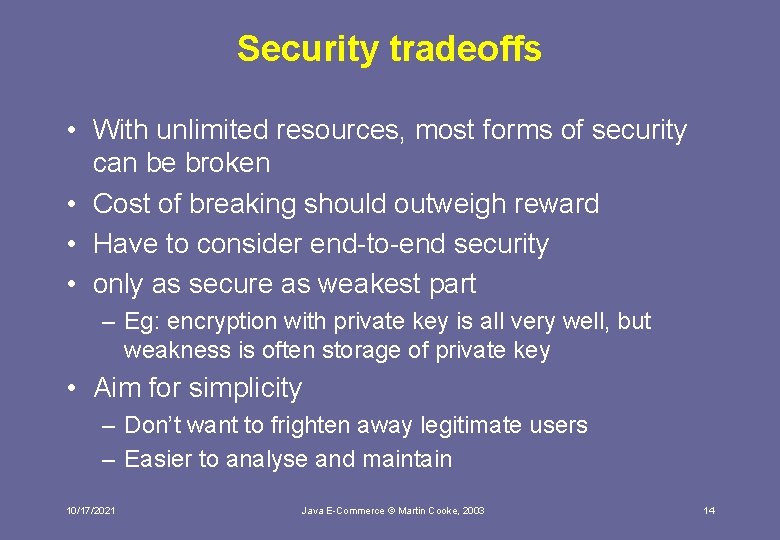 Security tradeoffs

• With unlimited resources, most forms of security can be broken
• Cost of breaking should outweigh reward
• Have to consider end-to-end security
• only as secure as weakest part
– Eg: encryption with private key is all very well, but weakness is often storage of private key
• Aim for simplicity
– Don't want to frighten away legitimate users
– Easier to analyse and maintain

10/17/2021 Java E-Commerce © Martin Cooke, 2003 14